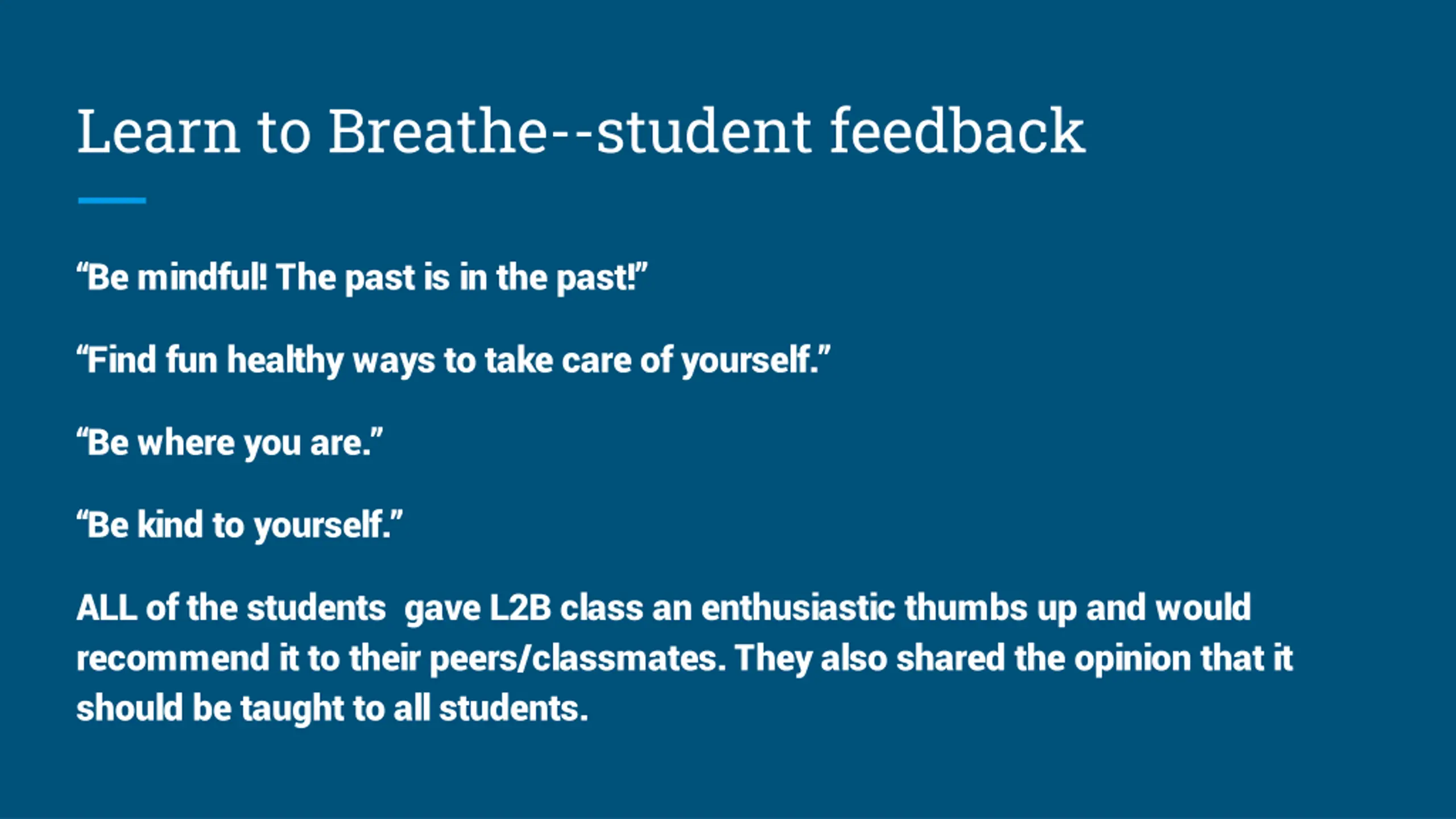 Learn to Breathe--student feedback

“Be mindful! The past is in the past!”

“Find fun healthy ways to take care of yourself.”

“Be where you are.”

“Be kind to yourself.”

ALL of the students  gave L2B class an enthusiastic thumbs up and would recommend it to their peers/classmates. They also shared the opinion that it should be taught to all students.